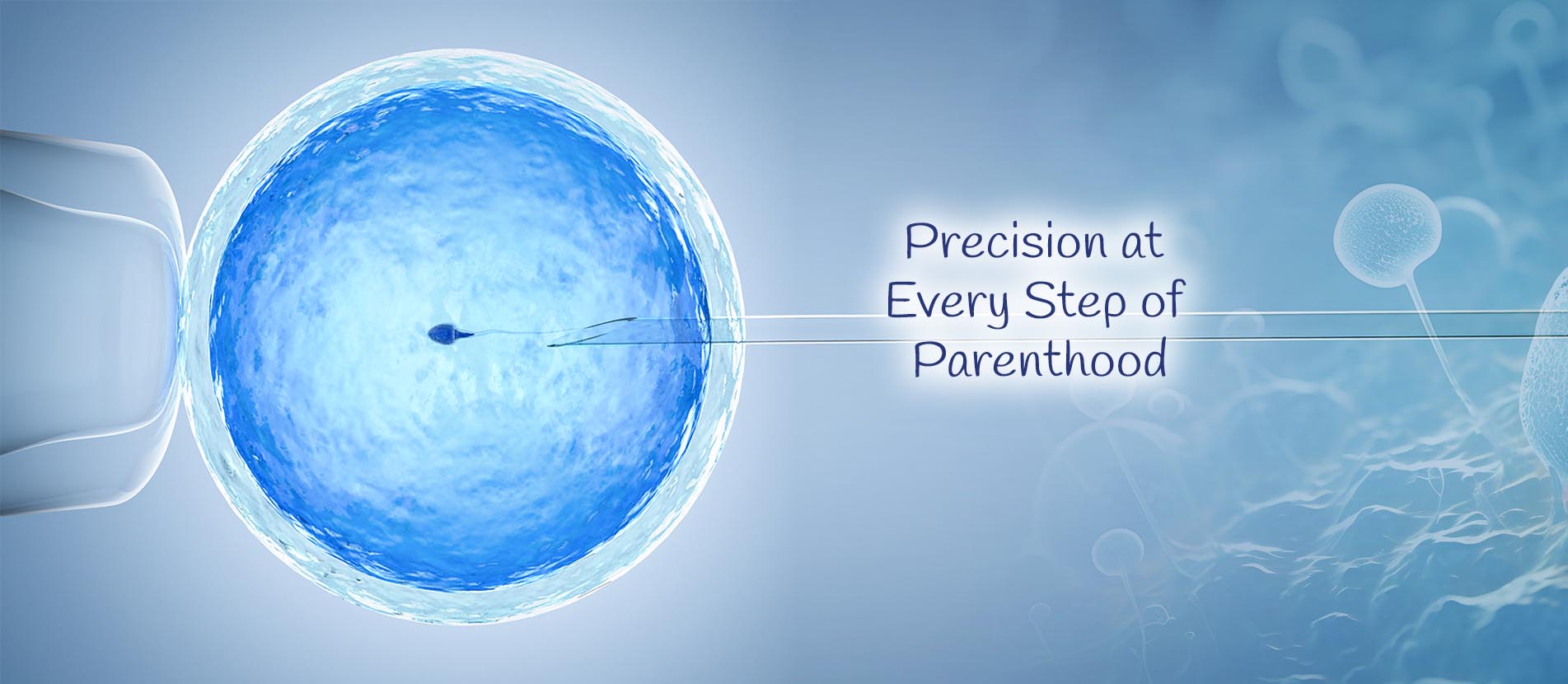 Precision at Every Step of Parenthood